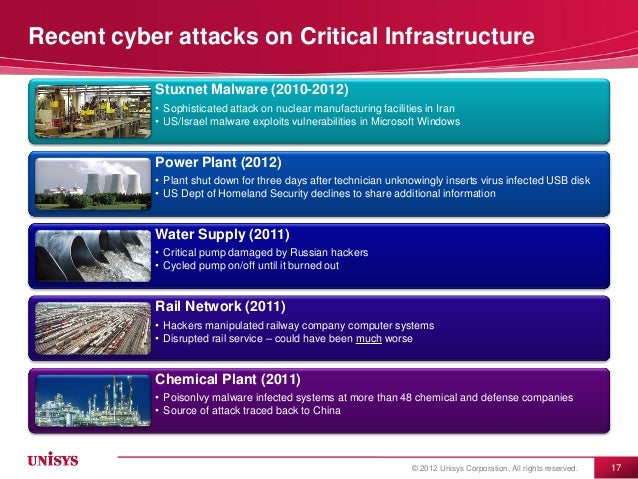 Recent cyber attacks on Critical Infrastructure

Stuxnet Malware (2010-2012)
• Sophisticated attack on nuclear manufacturing facilities in Iran
• US/Israel malware exploits vulnerabilities in Microsoft Windows

Power Plant (2012)
• Plant shut down for three days after technician unknowingly inserts virus infected USB disk
• US Dept of Homeland Security declines to share additional information

Water Supply (2011)
• Critical pump damaged by Russian hackers
• Cycled pump on/off until it burned out

Rail Network (2011)
• Hackers manipulated railway company computer systems
• Disrupted rail service – could have been much worse

Chemical Plant (2011)
• PoisonIvy malware infected systems at more than 48 chemical and defense companies
• Source of attack traced back to China

UNISYS

© 2012 Unisys Corporation. All rights reserved.

17